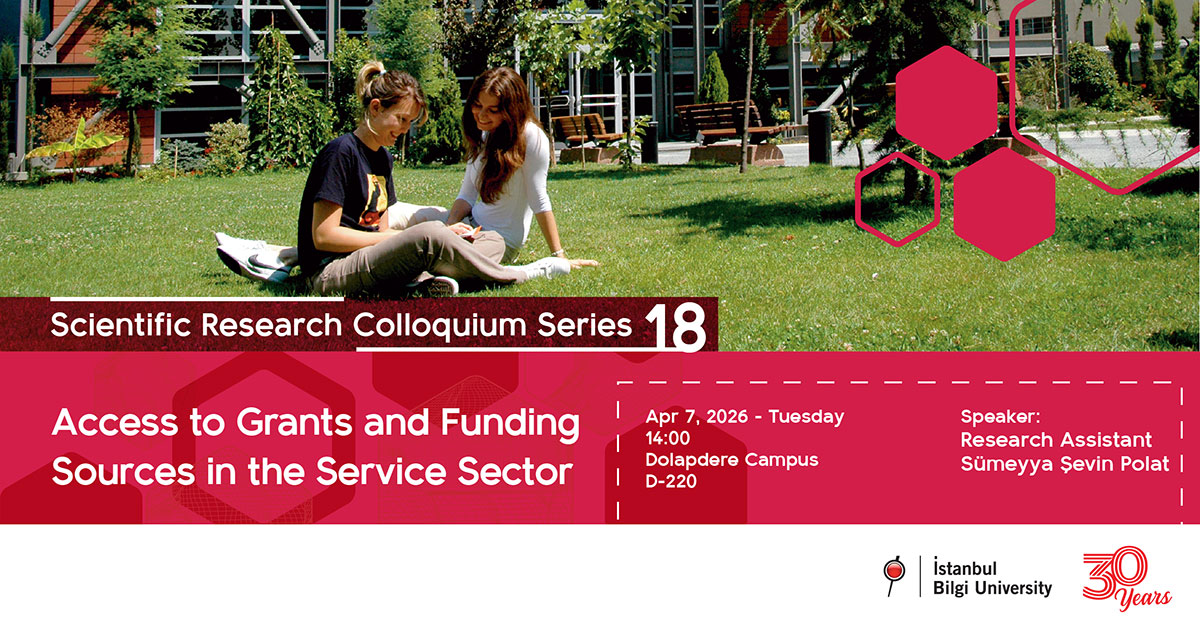 Scientific Research Colloquium Series 18

Access to Grants and Funding Sources in the Service Sector

Apr 7, 2026 - Tuesday
14:00
Dolapdere Campus
D-220

Speaker:
Research Assistant
Sümeyya Şevin Polat

İstanbul Bilgi University

30 Years